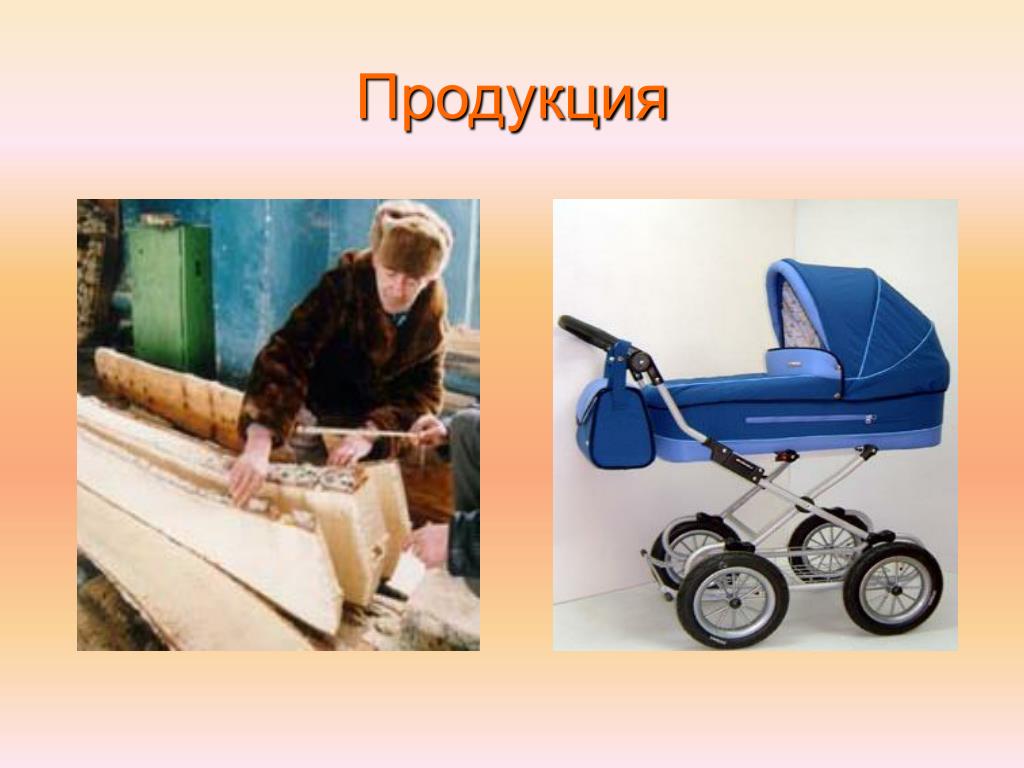 Продукция